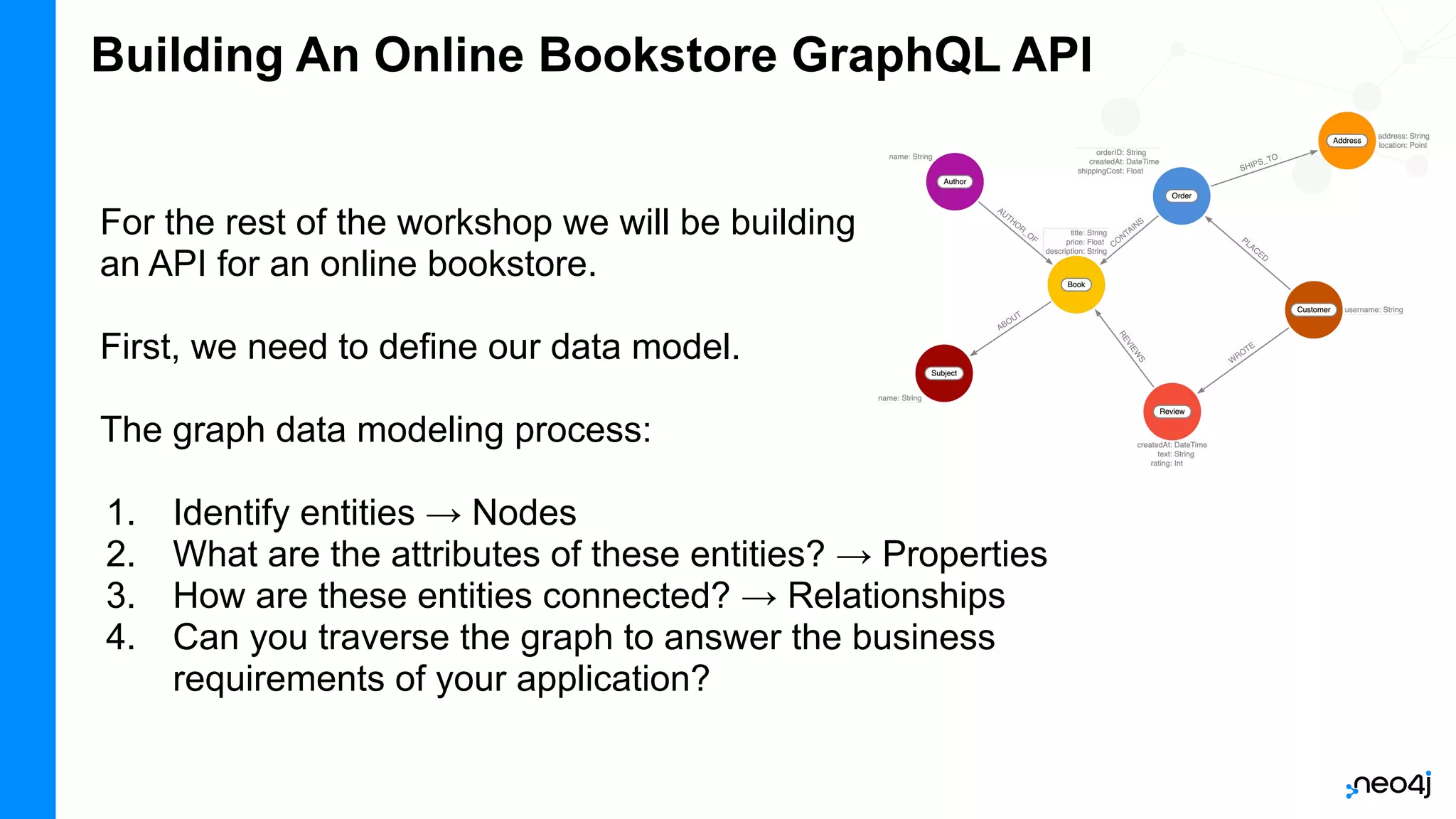 Building An Online Bookstore GraphQL API

For the rest of the workshop we will be building an API for an online bookstore.

First, we need to define our data model.

The graph data modeling process:

1. Identify entities → Nodes
2. What are the attributes of these entities? → Properties
3. How are these entities connected? → Relationships
4. Can you traverse the graph to answer the business requirements of your application?

name: String
Author
orderID: String
createdAt: DateTime
shippingCost: Float
Order
SHIPS_TO
Address
address: String
location: Point
AUTHOR_OF
title: String
price: Float
description: String
CONTAINS
PLACED
Book
Customer
username: String
ABOUT
REVIEWS
WROTE
Subject
name: String
Review
createdAt: DateTime
text: String
rating: Int

neo4j